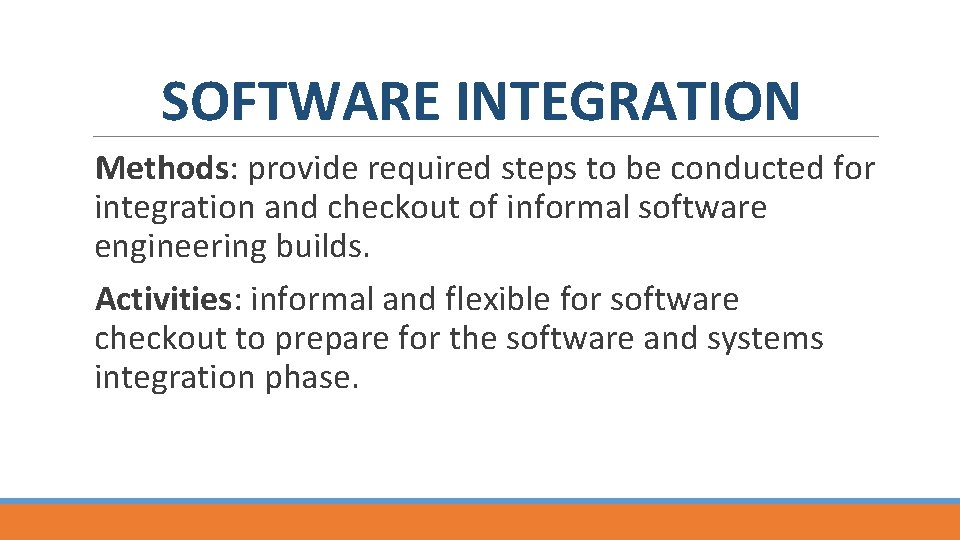 SOFTWARE INTEGRATION

Methods: provide required steps to be conducted for integration and checkout of informal software engineering builds.

Activities: informal and flexible for software checkout to prepare for the software and systems integration phase.